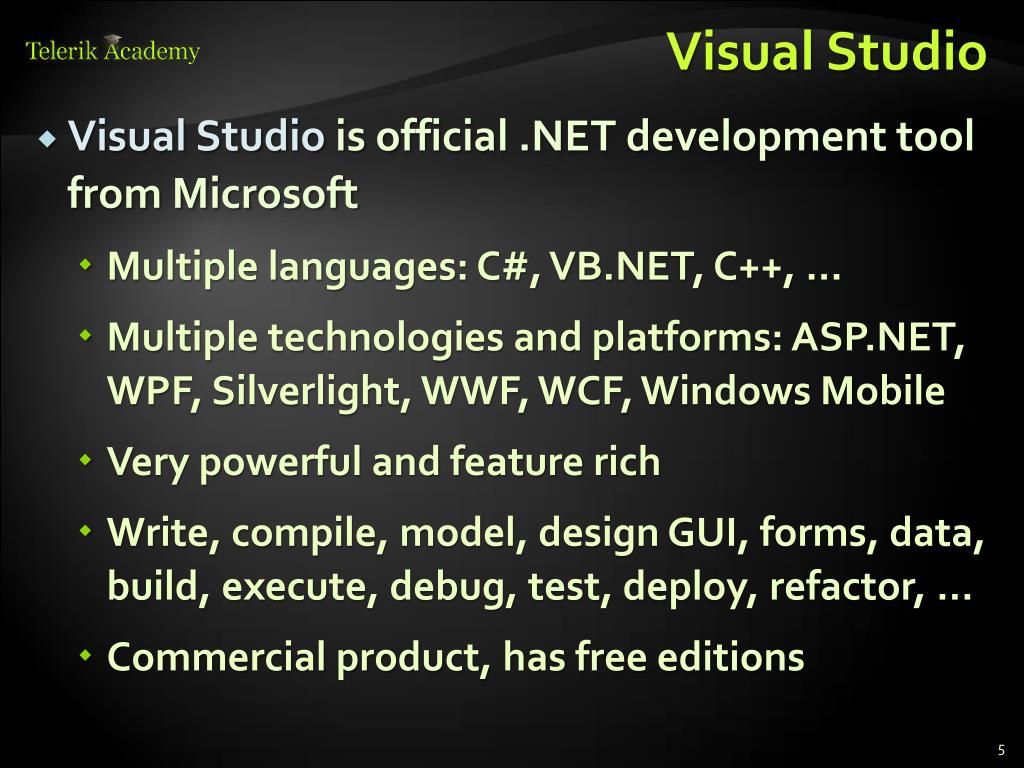 Telerik Academy

Visual Studio

Visual Studio is official .NET development tool from Microsoft

Multiple languages: C#, VB.NET, C++, …

Multiple technologies and platforms: ASP.NET, WPF, Silverlight, WWF, WCF, Windows Mobile

Very powerful and feature rich

Write, compile, model, design GUI, forms, data, build, execute, debug, test, deploy, refactor, …

Commercial product, has free editions

5